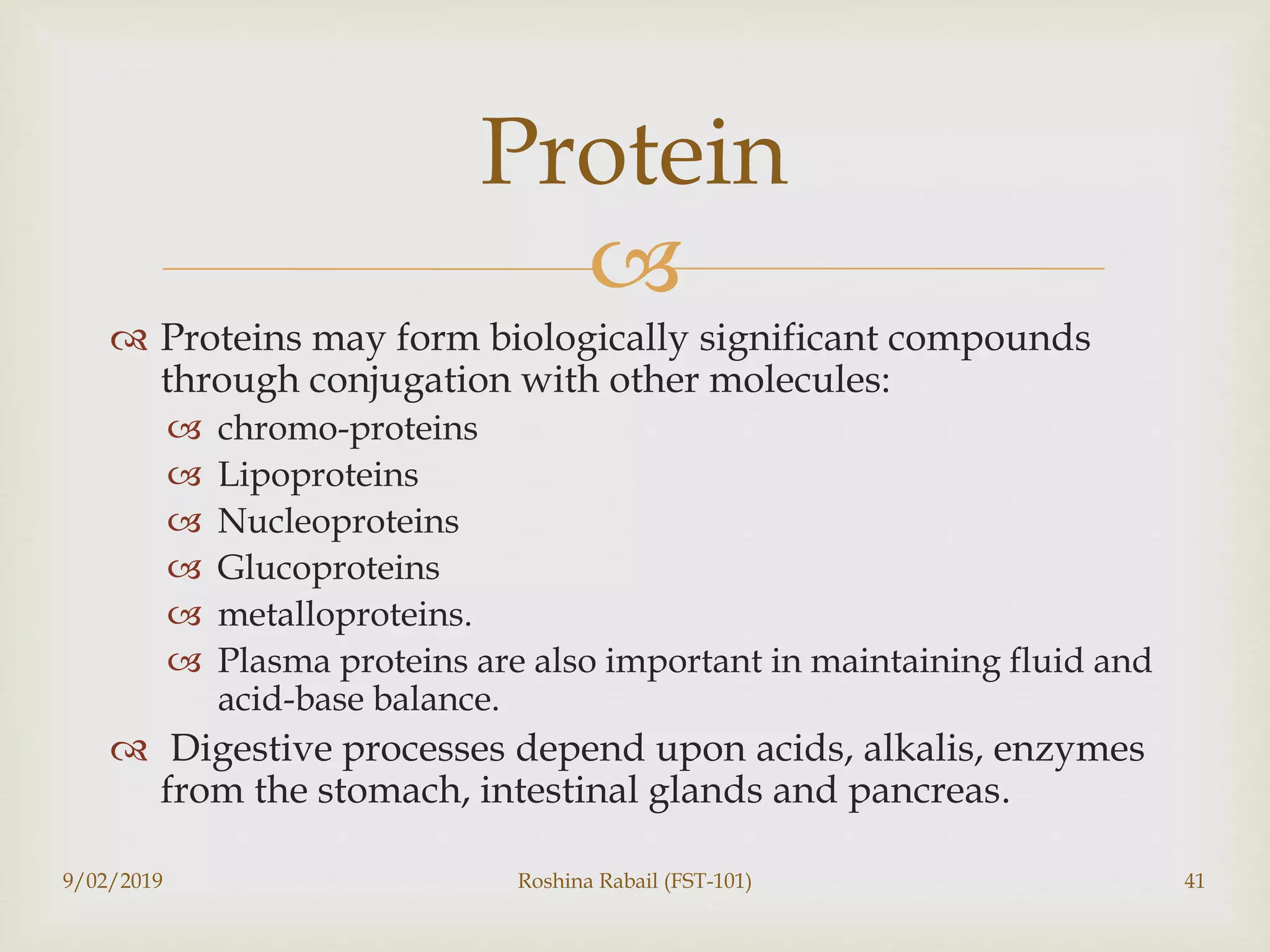 Protein

Proteins may form biologically significant compounds through conjugation with other molecules:

chromo-proteins

Lipoproteins

Nucleoproteins

Glucoproteins

metalloproteins.

Plasma proteins are also important in maintaining fluid and acid-base balance.

Digestive processes depend upon acids, alkalis, enzymes from the stomach, intestinal glands and pancreas.

9/02/2019

Roshina Rabail (FST-101)

41